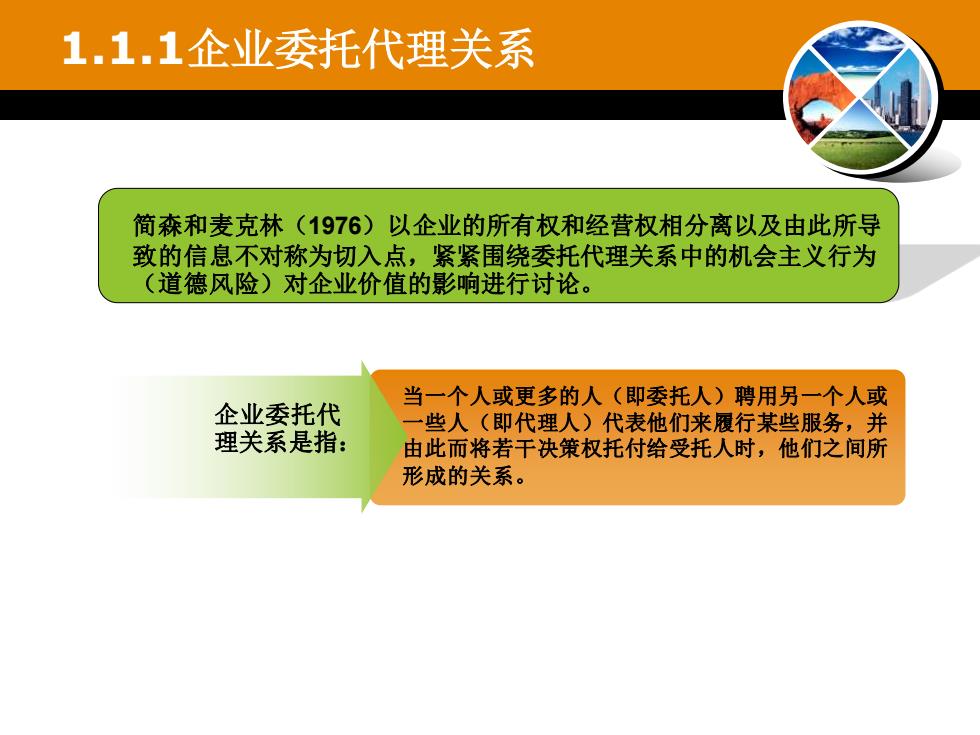 1.1.1企业委托代理关系

简森和麦克林（1976）以企业的所有权和经营权相分离以及由此所导致的信息不对称为切入点，紧紧围绕委托代理关系中的机会主义行为（道德风险）对企业价值的影响进行讨论。

企业委托代理关系是指：

当一个人或更多的人（即委托人）聘用另一个人或一些人（即代理人）代表他们来履行某些服务，并由此而将若干决策权托付给受托人时，他们之间所形成的关系。